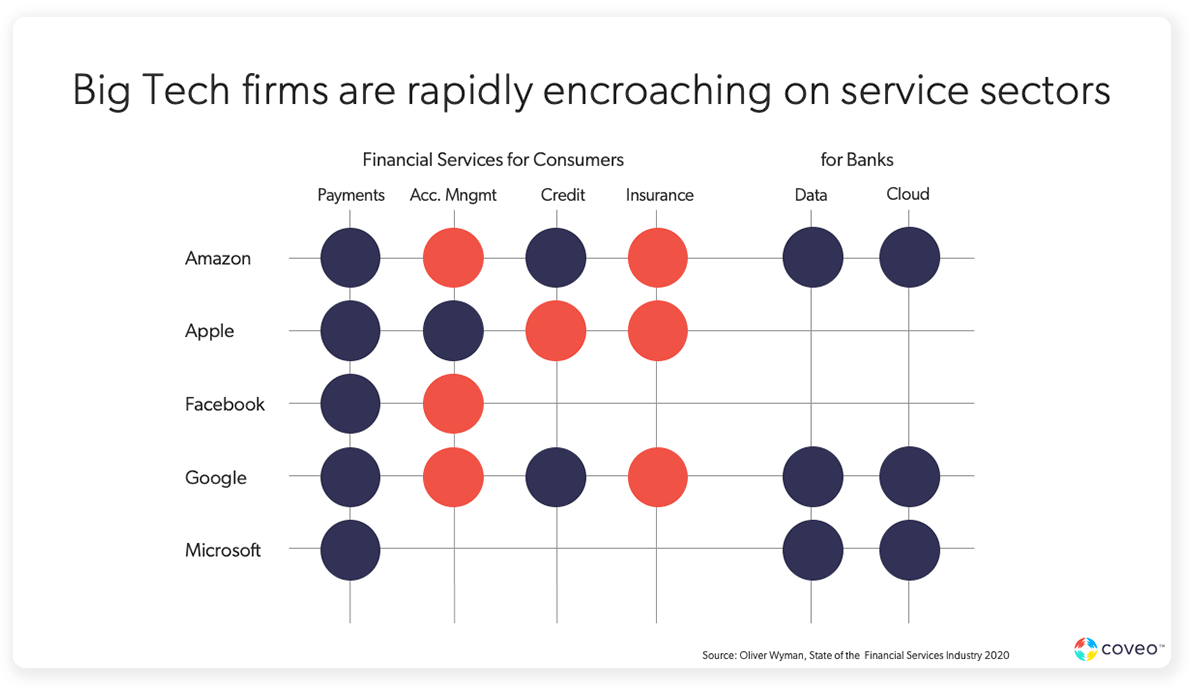 Big Tech firms are rapidly encroaching on service sectors

Financial Services for Consumers

for Banks

Payments

Acc. Mngmt

Credit

Insurance

Data

Cloud

Amazon

Apple

Facebook

Google

Microsoft

Source: Oliver Wyman, State of the Financial Services Industry 2020

coveo™